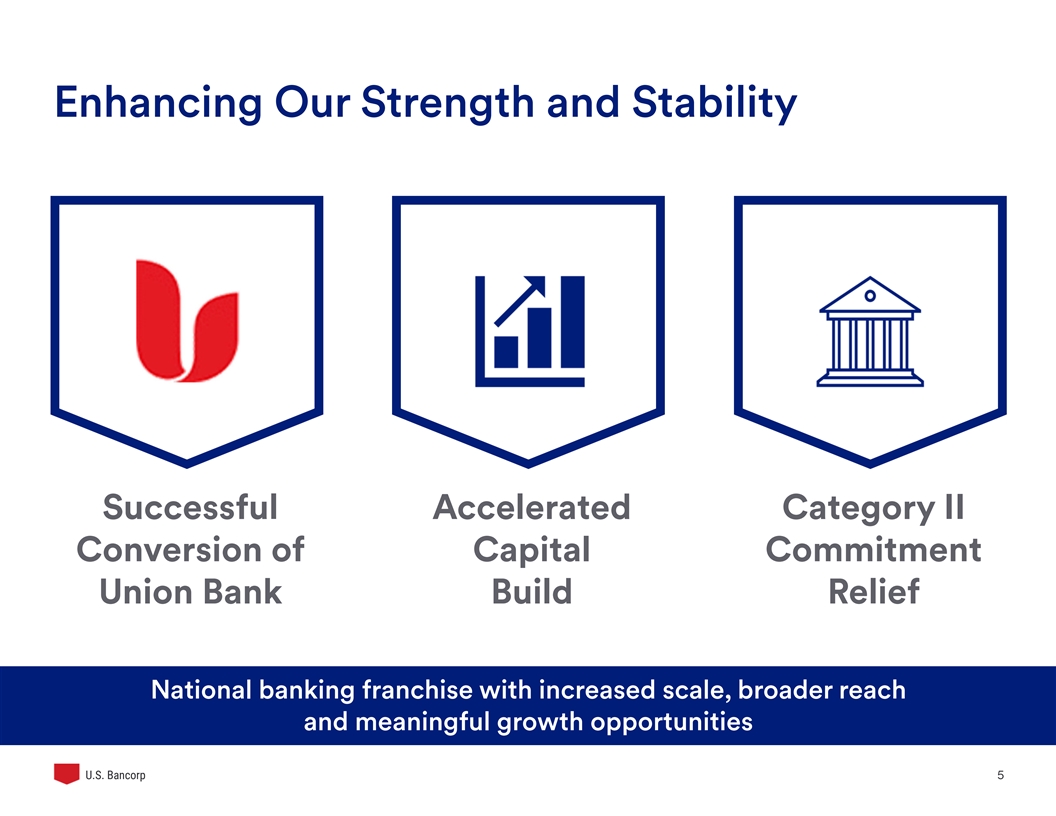 Enhancing Our Strength and Stability

Successful Conversion of Union Bank

Accelerated Capital Build

Category II Commitment Relief

National banking franchise with increased scale, broader reach and meaningful growth opportunities

U.S. Bancorp

5